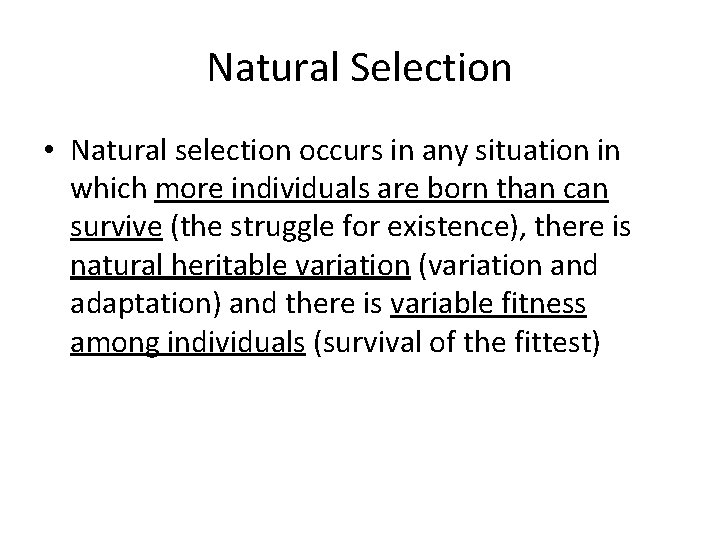 Natural Selection

• Natural selection occurs in any situation in which more individuals are born than can survive (the struggle for existence), there is natural heritable variation (variation and adaptation) and there is variable fitness among individuals (survival of the fittest)